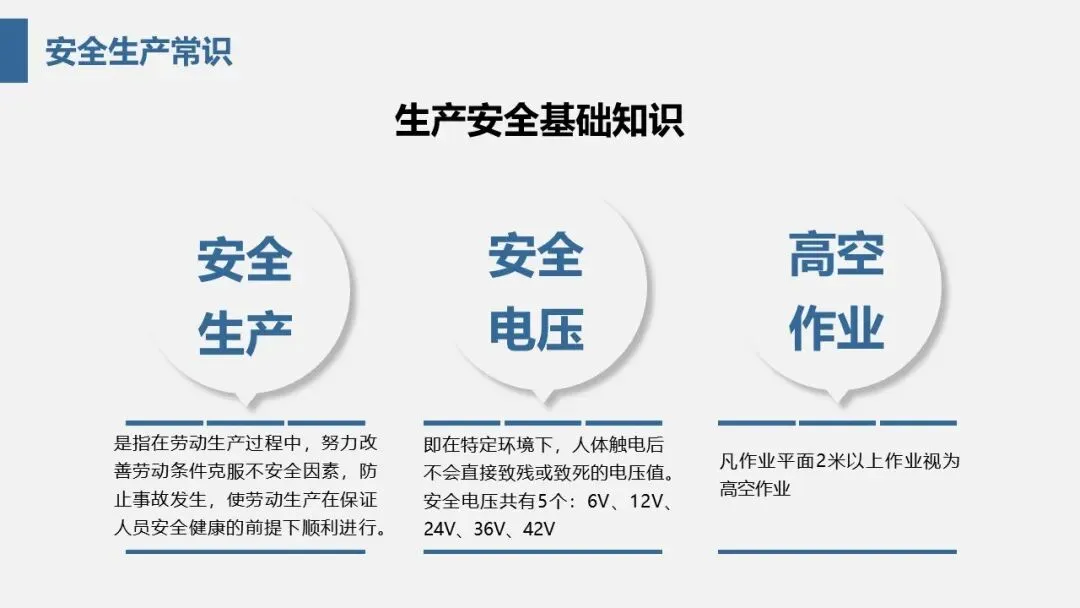 安全生产常识

生产安全基础知识

安全生产

是指在劳动生产过程中，努力改善劳动条件克服不安全因素，防止事故发生，使劳动生产在保证人员安全健康的前提下顺利进行。

安全电压

即在特定环境下，人体触电后不会直接致残或致死的电压值。安全电压共有5个：6V、12V、24V、36V、42V

高空作业

凡作业平面2米以上作业视为高空作业